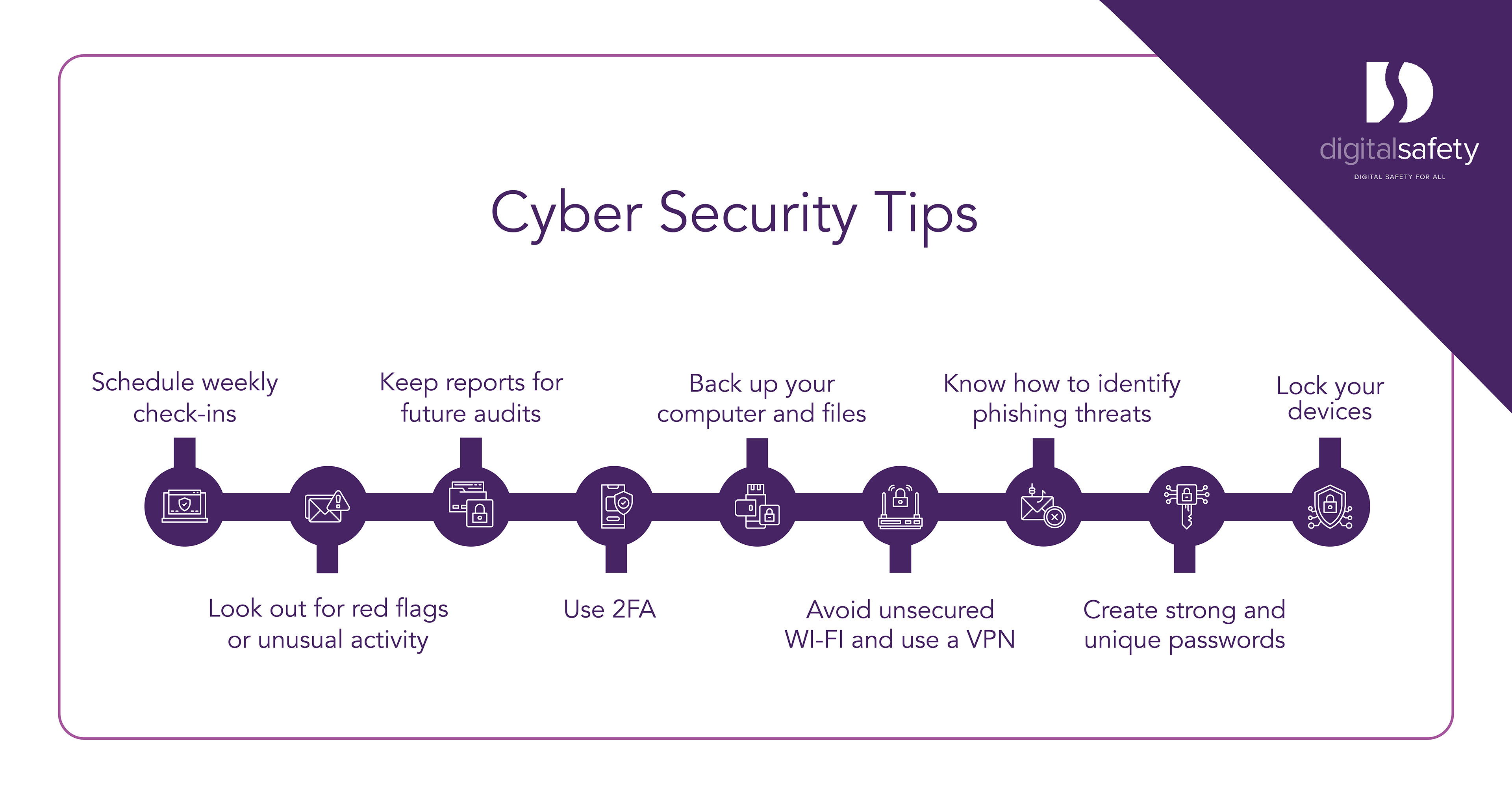 digitalsafety
DIGITAL SAFETY FOR ALL

Cyber Security Tips

Schedule weekly check-ins

Look out for red flags or unusual activity

Keep reports for future audits

Use 2FA

Back up your computer and files

Avoid unsecured WI-FI and use a VPN

Know how to identify phishing threats

Create strong and unique passwords

Lock your devices